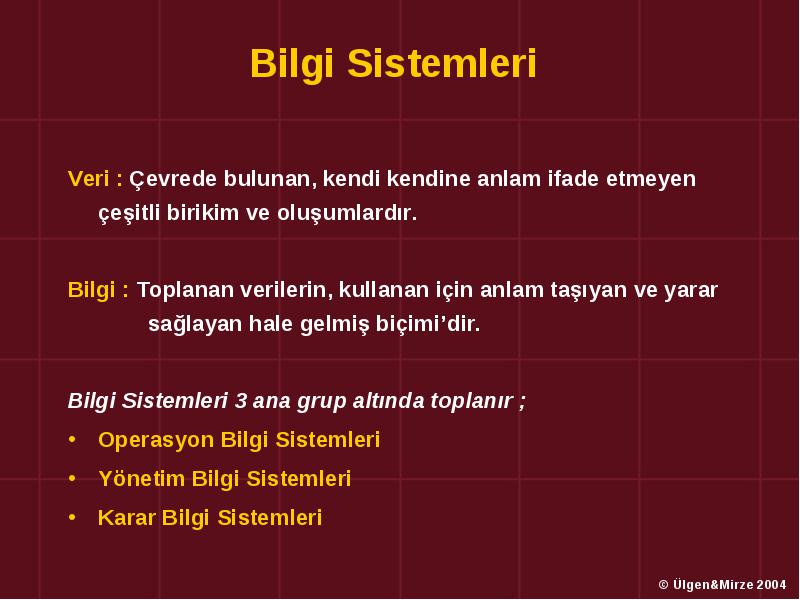 Bilgi Sistemleri

Veri : Çevrede bulunan, kendi kendine anlam ifade etmeyen çeşitli birikim ve oluşumlardır.

Bilgi : Toplanan verilerin, kullanan için anlam taşıyan ve yarar sağlayan hale gelmiş biçimi’dir.

Bilgi Sistemleri 3 ana grup altında toplanır ;

• Operasyon Bilgi Sistemleri
• Yönetim Bilgi Sistemleri
• Karar Bilgi Sistemleri

© Ülgen&Mirze 2004